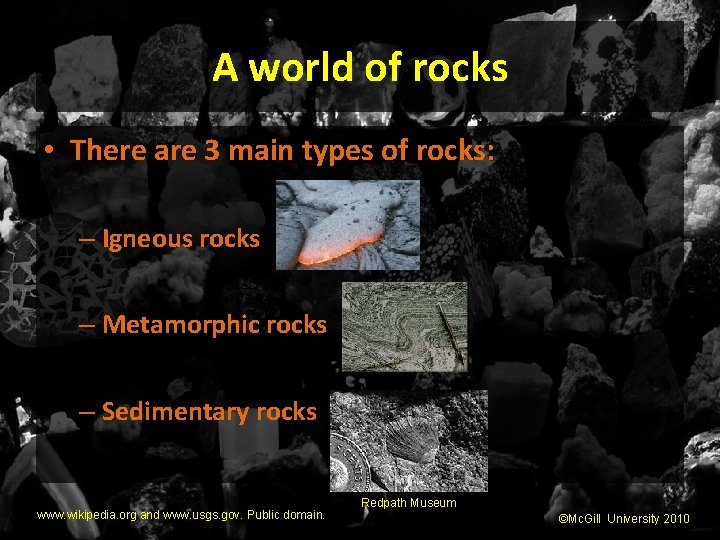 A world of rocks

• There are 3 main types of rocks:

– Igneous rocks

– Metamorphic rocks

– Sedimentary rocks

Redpath Museum

www.wikipedia.org and www.usgs.gov. Public domain.

©McGill University 2010